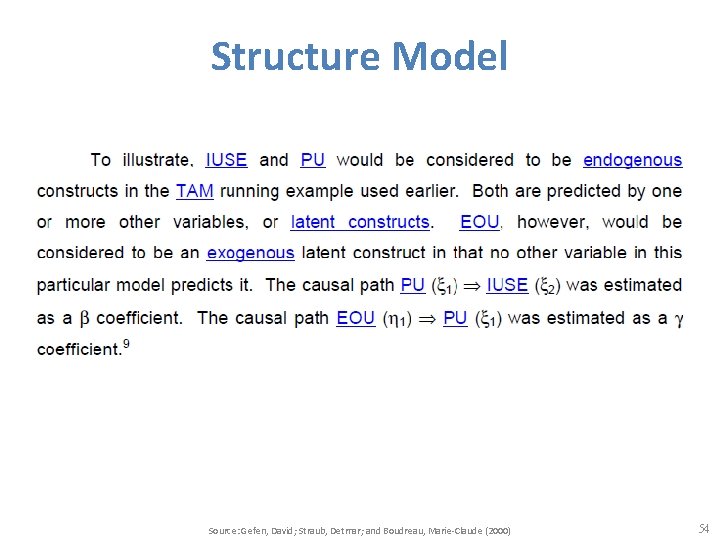 Structure Model

To illustrate, IUSE and PU would be considered to be endogenous constructs in the TAM running example used earlier. Both are predicted by one or more other variables, or latent constructs. EOU, however, would be considered to be an exogenous latent construct in that no other variable in this particular model predicts it. The causal path PU ($\xi_1$) $\Rightarrow$ IUSE ($\xi_2$) was estimated as a $\beta$ coefficient. The causal path EOU ($\eta_1$) $\Rightarrow$ PU ($\xi_1$) was estimated as a $\gamma$ coefficient.$^9$

Source: Gefen, David; Straub, Detmar; and Boudreau, Marie-Claude (2000)

54